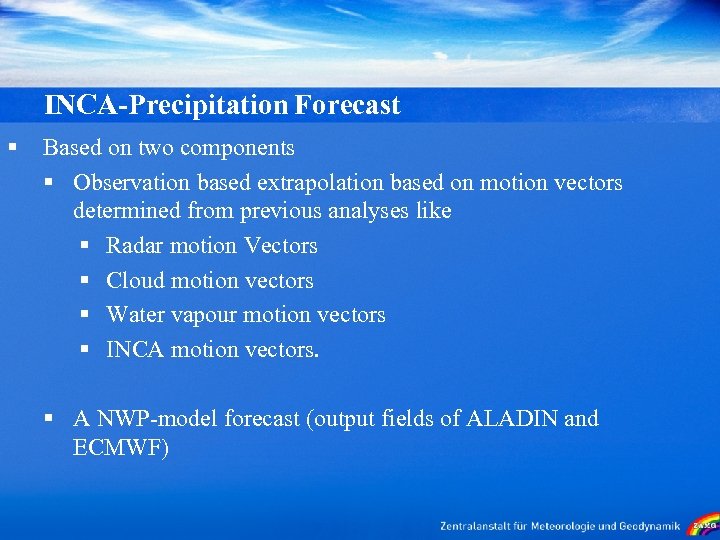 INCA-Precipitation Forecast

▪ Based on two components

▪ Observation based extrapolation based on motion vectors determined from previous analyses like

▪ Radar motion Vectors

▪ Cloud motion vectors

▪ Water vapour motion vectors

▪ INCA motion vectors.

▪ A NWP-model forecast (output fields of ALADIN and ECMWF)

Zentralanstalt für Meteorologie und Geodynamik ZAMG